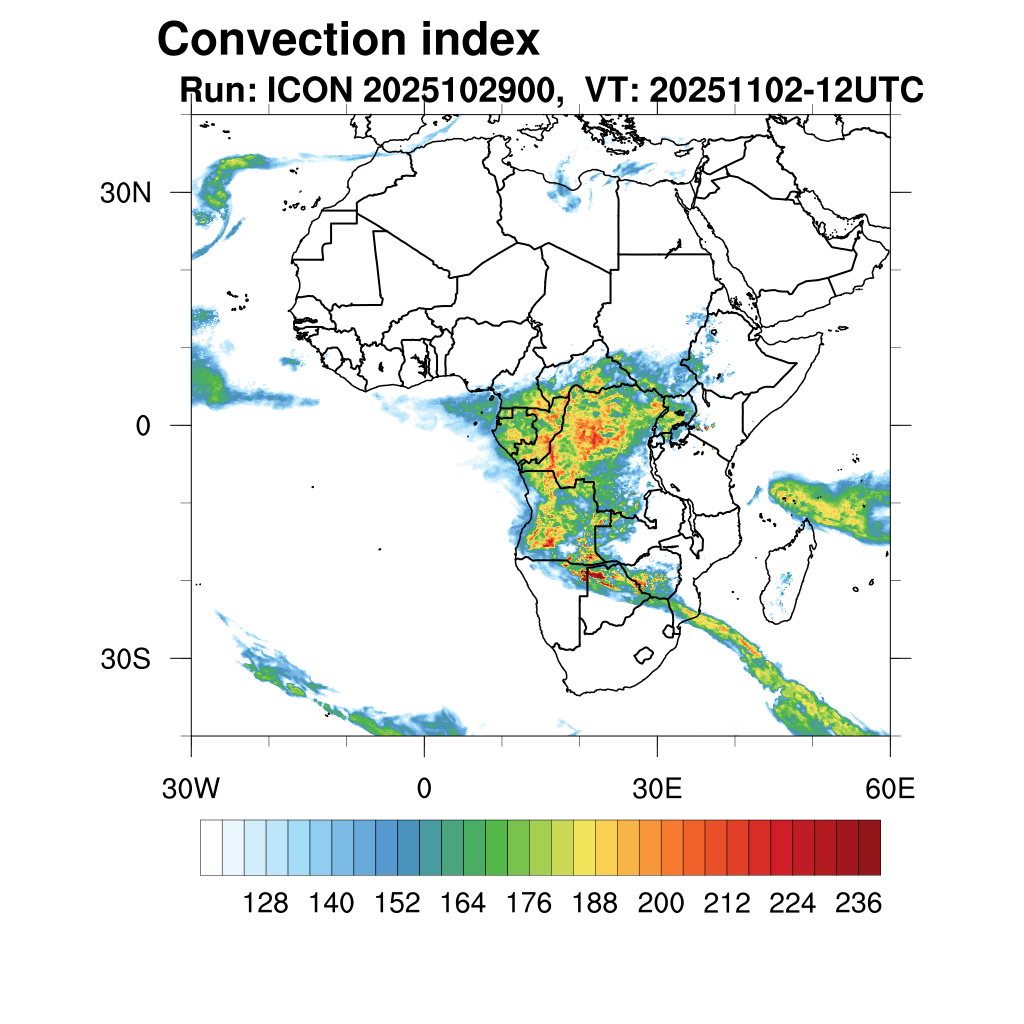 Convection index
Run: ICON 2025102900, VT: 20251102-12UTC

30N
0
30S

30W
0
30E
60E

128 140 152 164 176 188 200 212 224 236